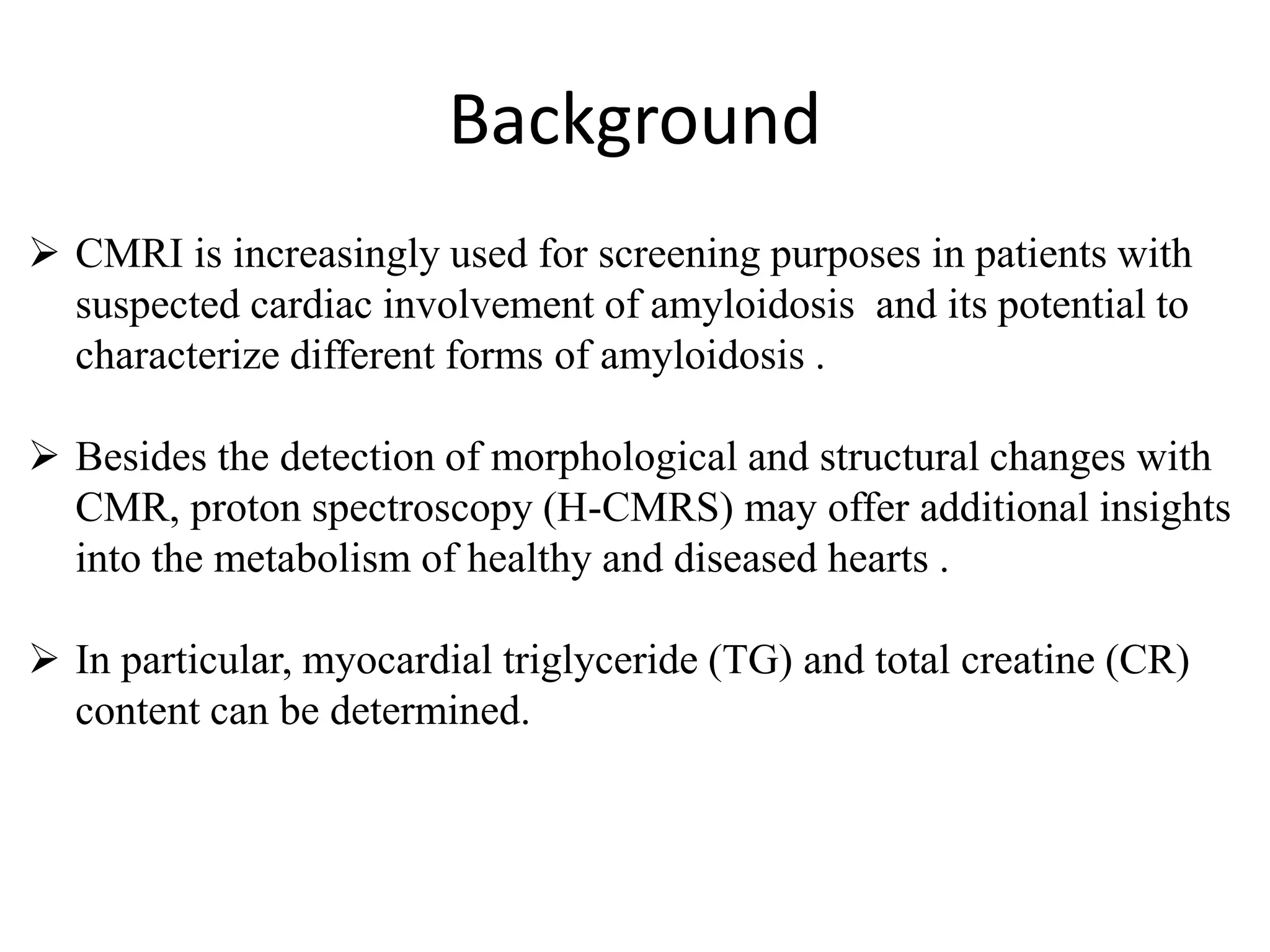 Background

➢ CMRI is increasingly used for screening purposes in patients with suspected cardiac involvement of amyloidosis and its potential to characterize different forms of amyloidosis .

➢ Besides the detection of morphological and structural changes with CMR, proton spectroscopy (H-CMRS) may offer additional insights into the metabolism of healthy and diseased hearts .

➢ In particular, myocardial triglyceride (TG) and total creatine (CR) content can be determined.